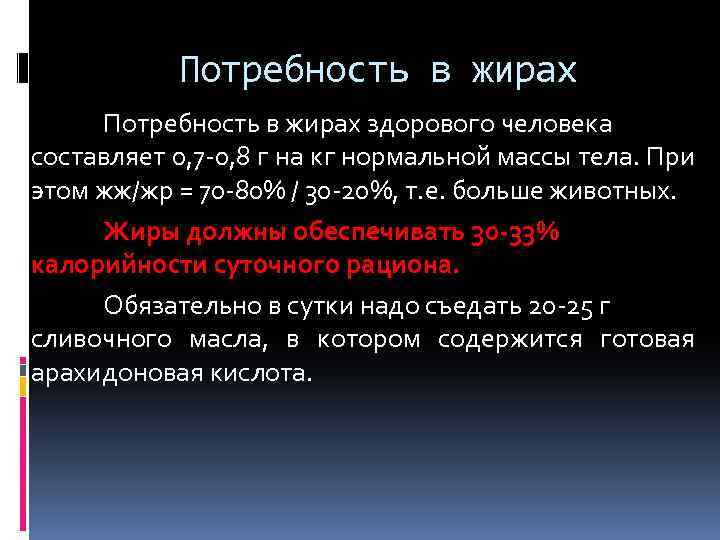 Потребность в жирах

Потребность в жирах здорового человека составляет 0,7-0,8 г на кг нормальной массы тела. При этом жж/жр = 70-80% / 30-20%, т.е. больше животных.

Жиры должны обеспечивать 30-33% калорийности суточного рациона.

Обязательно в сутки надо съедать 20-25 г сливочного масла, в котором содержится готовая арахидоновая кислота.